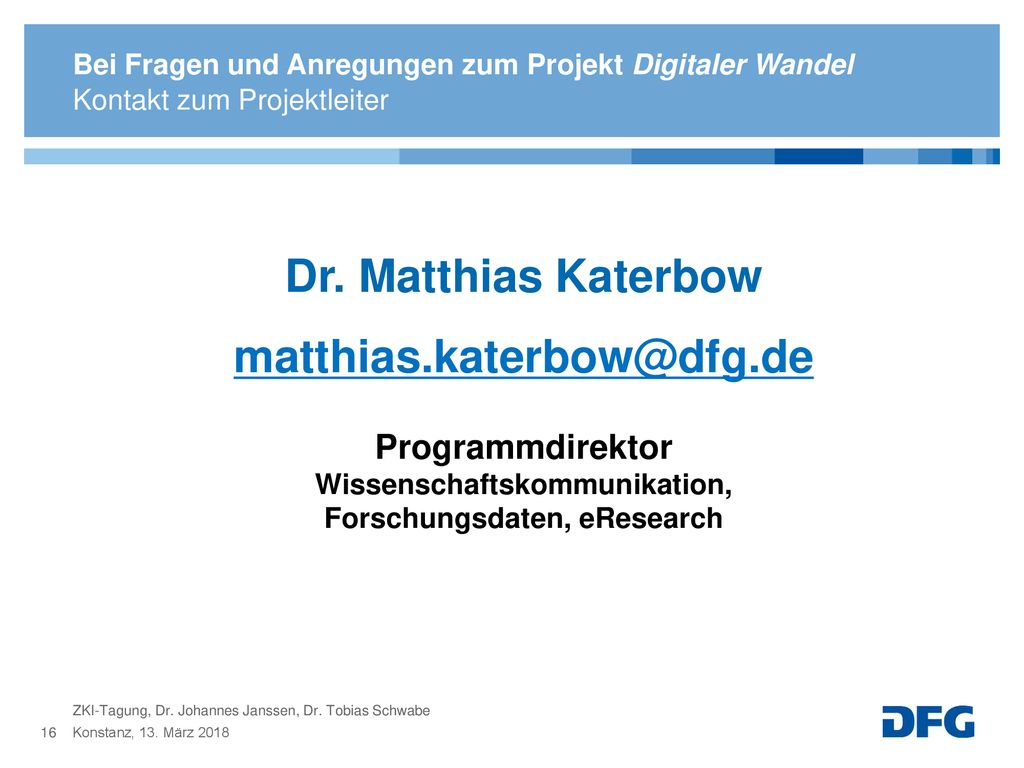 Bei Fragen und Anregungen zum Projekt Digitaler Wandel
Kontakt zum Projektleiter

Dr. Matthias Katerbow

matthias.katerbow@dfg.de

Programmdirektor
Wissenschaftskommunikation, Forschungsdaten, eResearch

ZKI-Tagung, Dr. Johannes Janssen, Dr. Tobias Schwabe
16 Konstanz, 13. März 2018

DFG